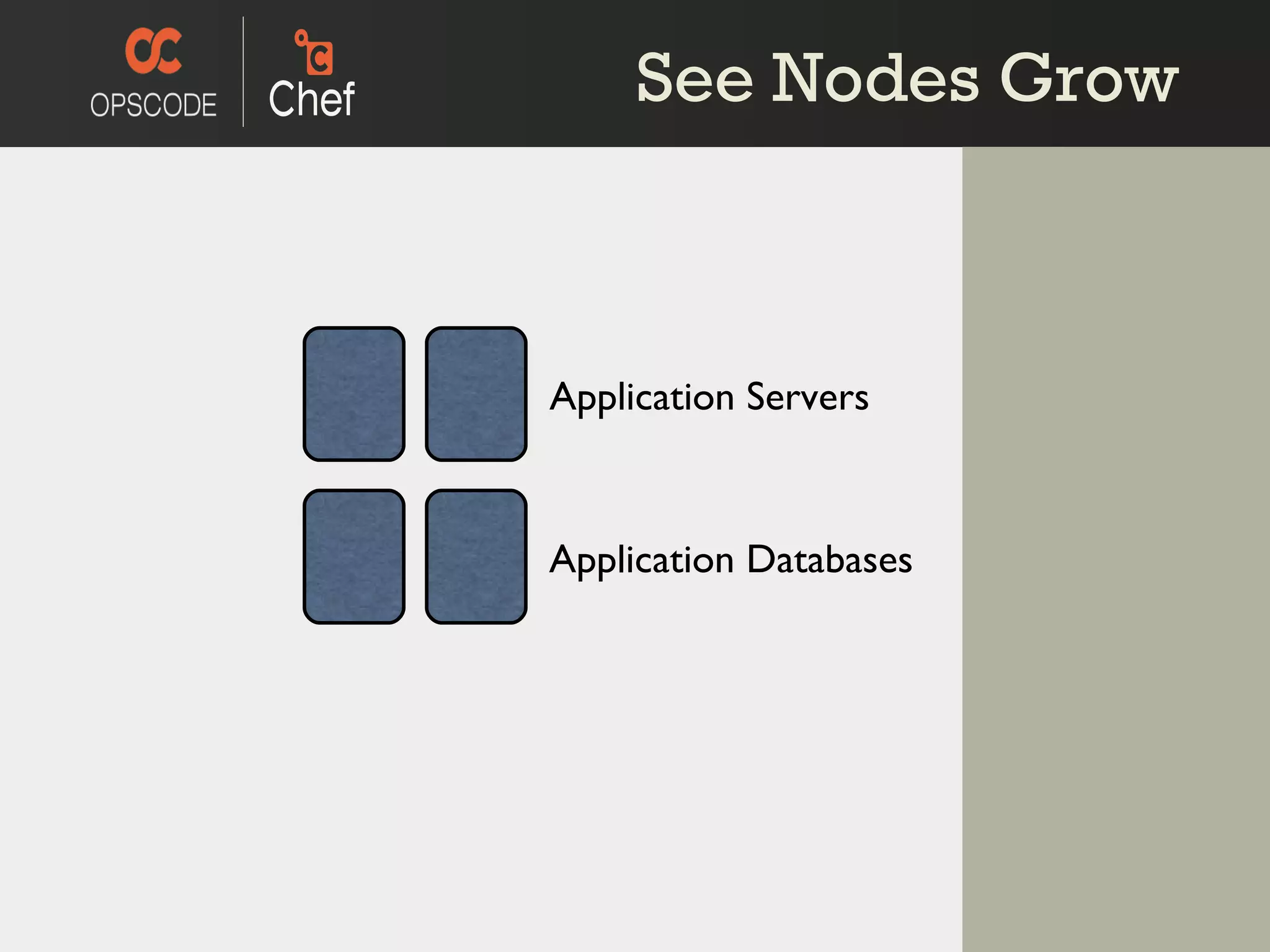 OPSCODE

Chef

See Nodes Grow

Application Servers

Application Databases